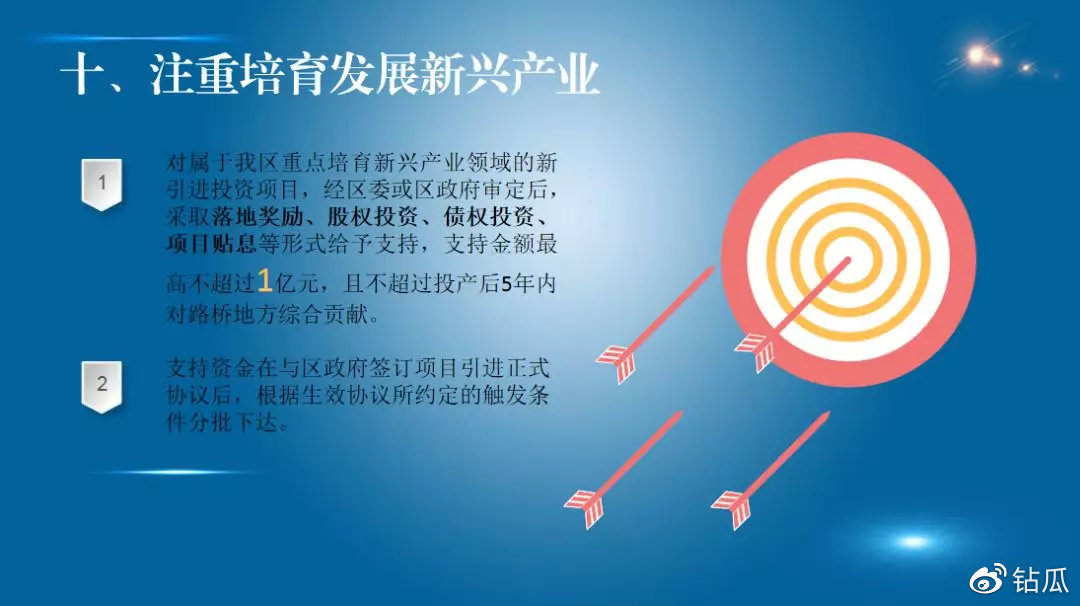 十、注重培育发展新兴产业

1

对属于我区重点培育新兴产业领域的新引进投资项目，经区委或区政府审定后，采取落地奖励、股权投资、债权投资、项目贴息等形式给予支持，支持金额最高不超过1亿元，且不超过投产后5年内对路桥地方综合贡献。

2

支持资金在与区政府签订项目引进正式协议后，根据生效协议所约定的触发条件分批下达。

钻瓜